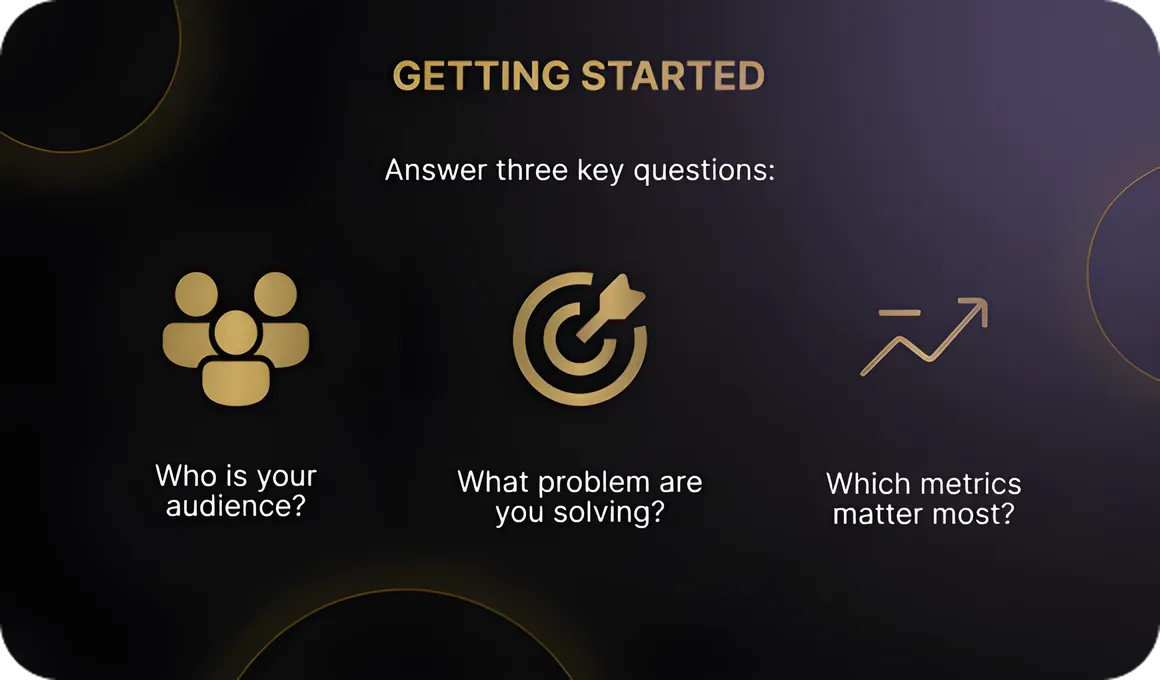 GETTING STARTED

Answer three key questions:

Who is your audience?

What problem are you solving?

Which metrics matter most?